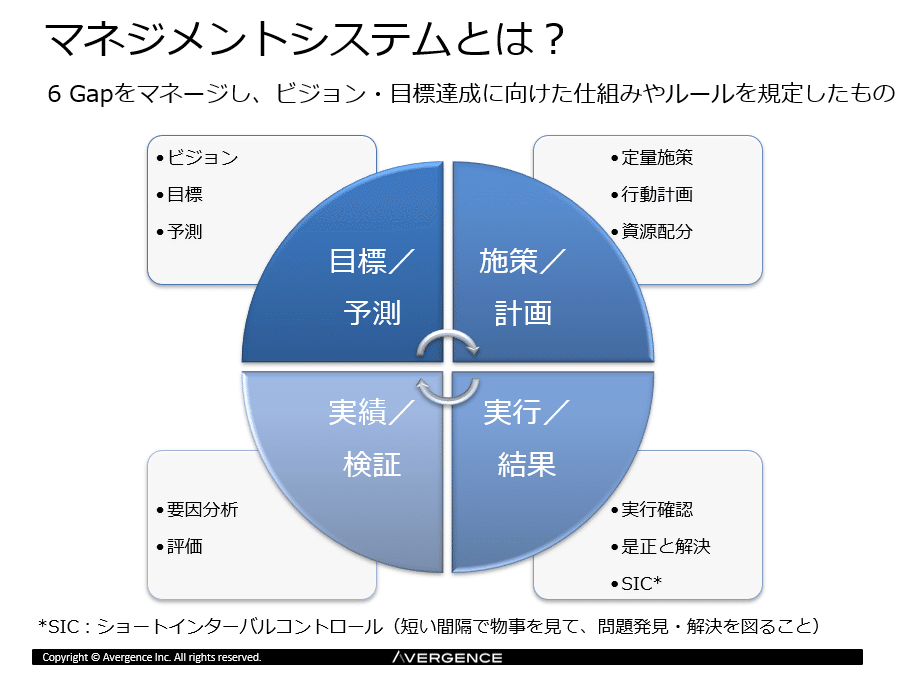 マネジメントシステムとは？

6 Gapをマネージし、ビジョン・目標達成に向けた仕組みやルールを規定したもの

•ビジョン
•目標
•予測

•定量施策
•行動計画
•資源配分

目標／予測

施策／計画

実績／検証

実行／結果

•要因分析
•評価

•実行確認
•是正と解決
•SIC*

*SIC：ショートインターバルコントロール（短い間隔で物事を見て、問題発見・解決を図ること）

Copyright © Avergence Inc. All rights reserved.

AVERGENCE